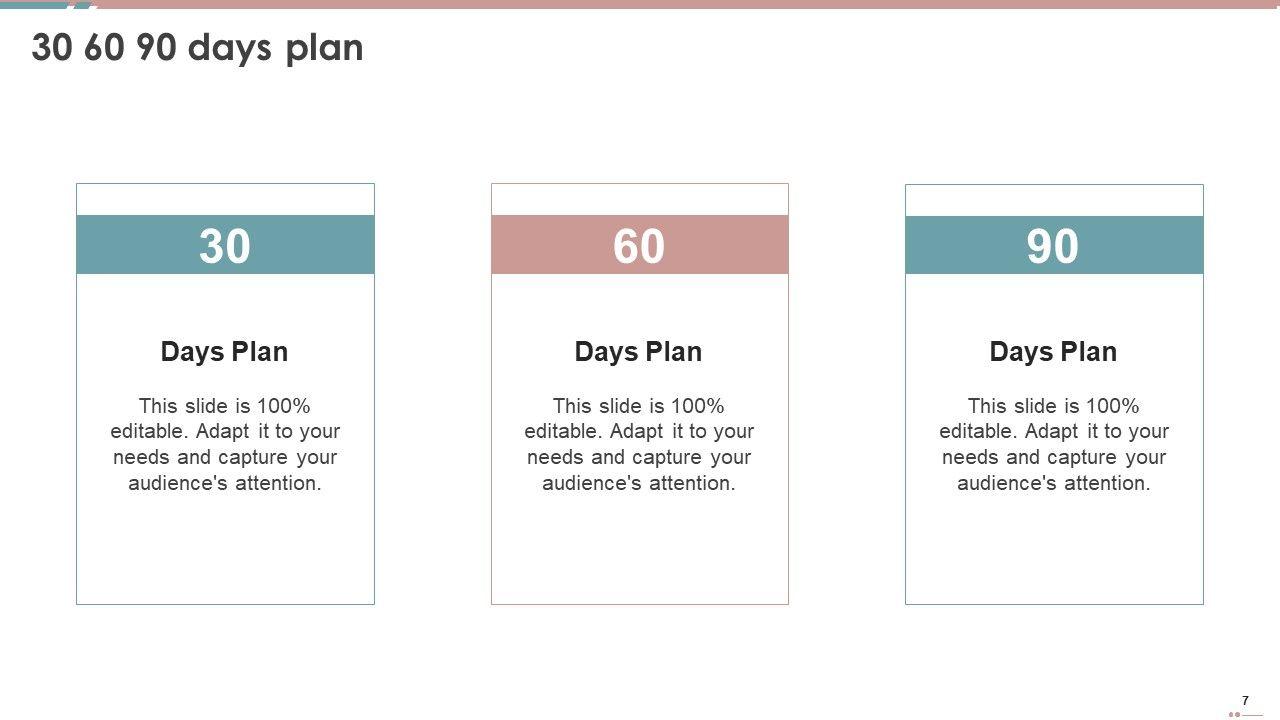 30 60 90 days plan

30

Days Plan

This slide is 100% editable. Adapt it to your needs and capture your audience's attention.

60

Days Plan

This slide is 100% editable. Adapt it to your needs and capture your audience's attention.

90

Days Plan

This slide is 100% editable. Adapt it to your needs and capture your audience's attention.

7